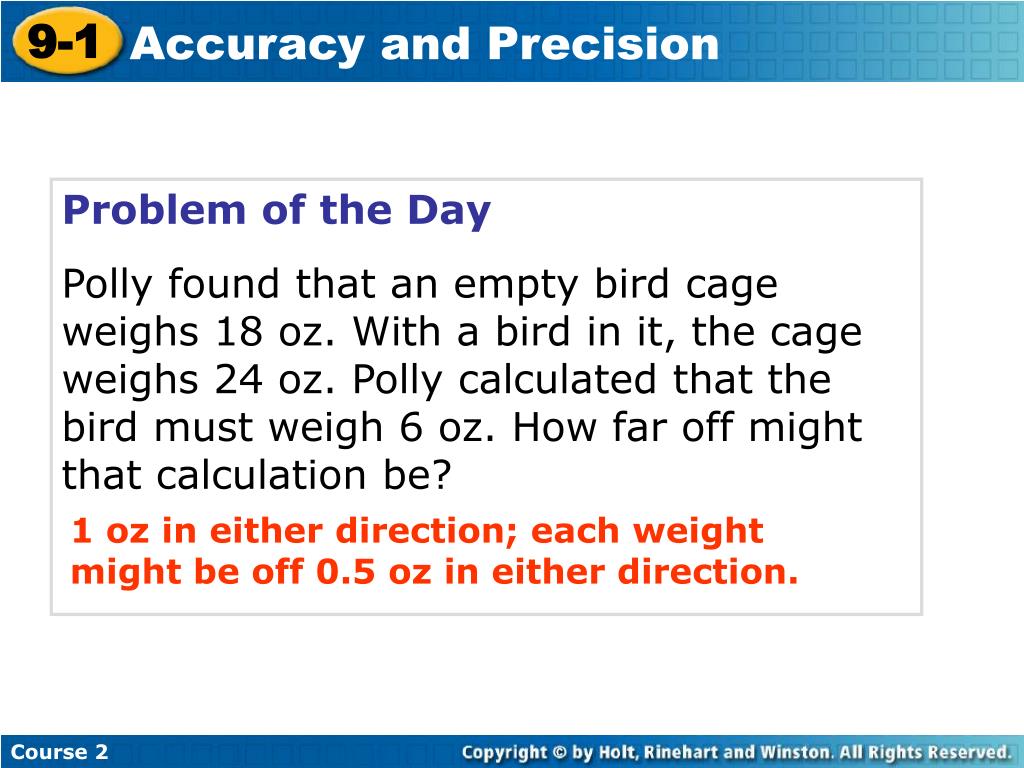 9-1 Accuracy and Precision

Problem of the Day

Polly found that an empty bird cage weighs 18 oz. With a bird in it, the cage weighs 24 oz. Polly calculated that the bird must weigh 6 oz. How far off might that calculation be?

1 oz in either direction; each weight might be off 0.5 oz in either direction.

Course 2

Copyright © by Holt, Rinehart and Winston. All Rights Reserved.